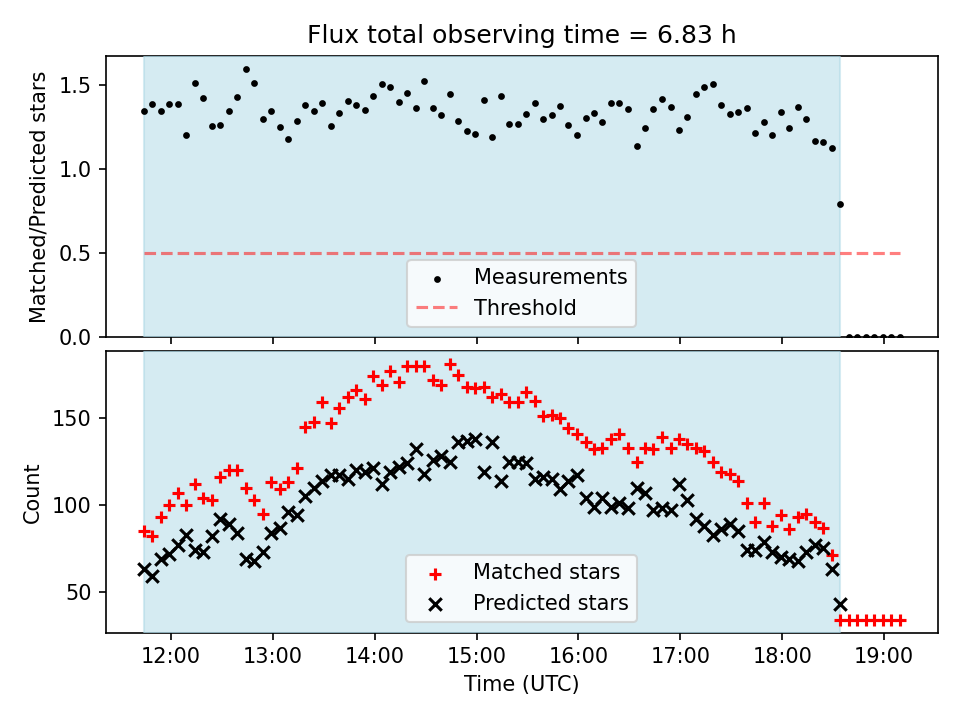 Flux total observing time = 6.83 h

Matched/Predicted stars

1.5
1.0
0.5
0.0

Measurements
Threshold

Count

150
100
50

Matched stars
Predicted stars

12:00 13:00 14:00 15:00 16:00 17:00 18:00 19:00

Time (UTC)